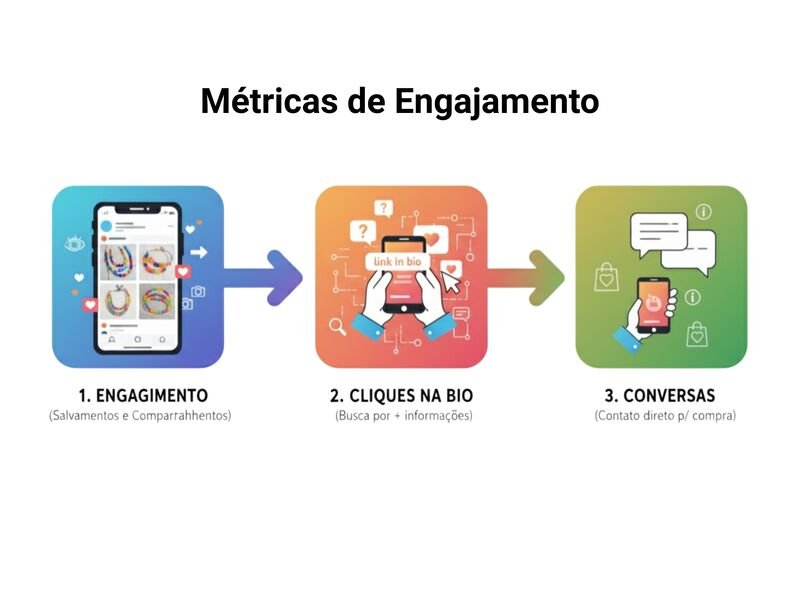 Métricas de Engajamento

link in bio

1. ENGAGIMENTO
(Salvamentos e Comparrahhentos)

2. CLIQUES NA BIO
(Busca por + informações)

3. CONVERSAS
(Contato direto p/ compra)